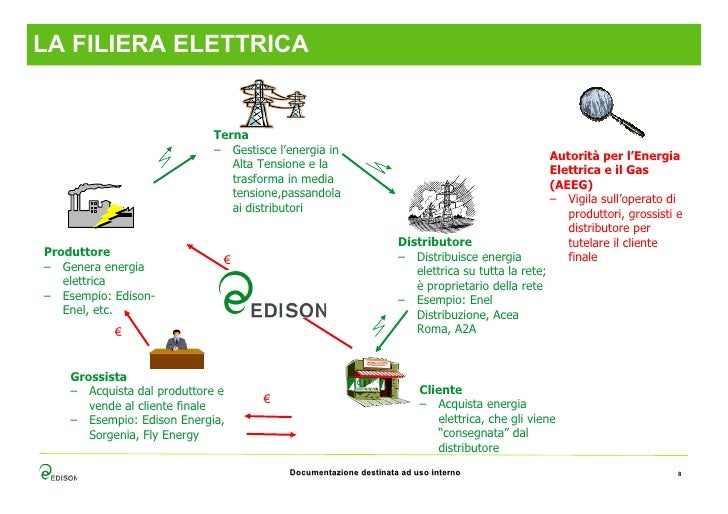 LA FILIERA ELETTRICA

Terna
– Gestisce l'energia in Alta Tensione e la trasforma in media tensione,passandola ai distributori

Autorità per l'Energia Elettrica e il Gas (AEEG)
– Vigila sull'operato di produttori, grossisti e distributore per tutelare il cliente finale

Produttore
– Genera energia elettrica
– Esempio: Edison-Enel, etc.

€

EDISON

Distributore
– Distribuisce energia elettrica su tutta la rete; è proprietario della rete
– Esempio: Enel Distribuzione, Acea Roma, A2A

€

Grossista
– Acquista dal produttore e vende al cliente finale
– Esempio: Edison Energia, Sorgenia, Fly Energy

€

Cliente
– Acquista energia elettrica, che gli viene "consegnata" dal distributore

EDISON

Documentazione destinata ad uso interno

8